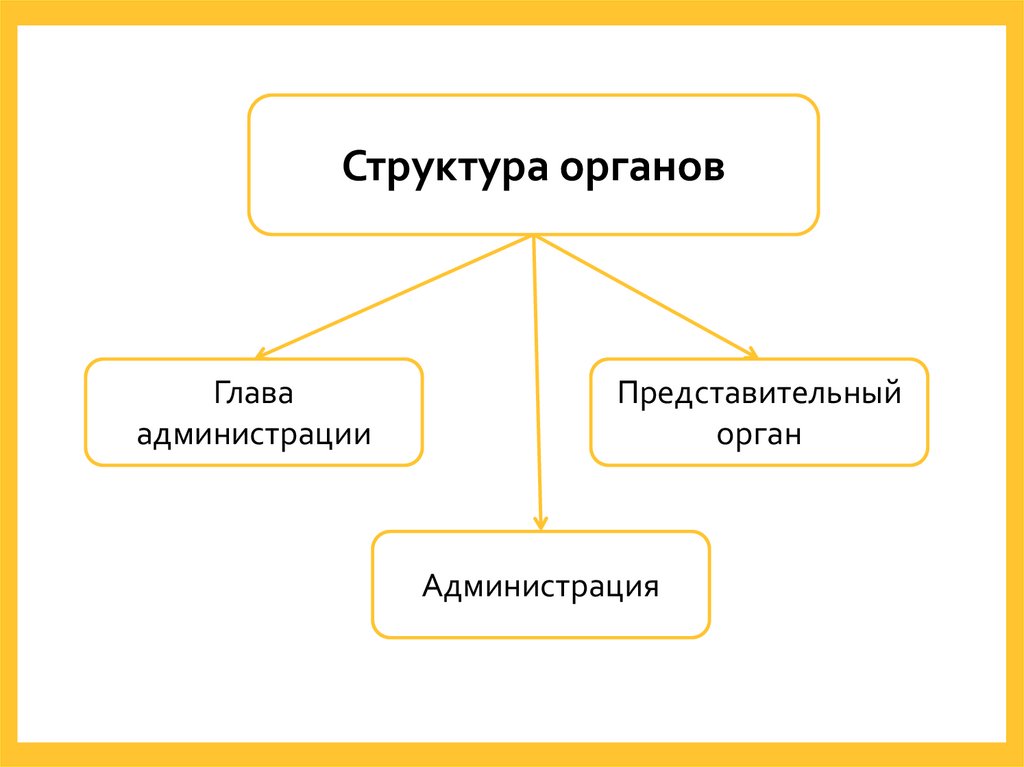 Структура органов

Глава администрации

Представительный орган

Администрация